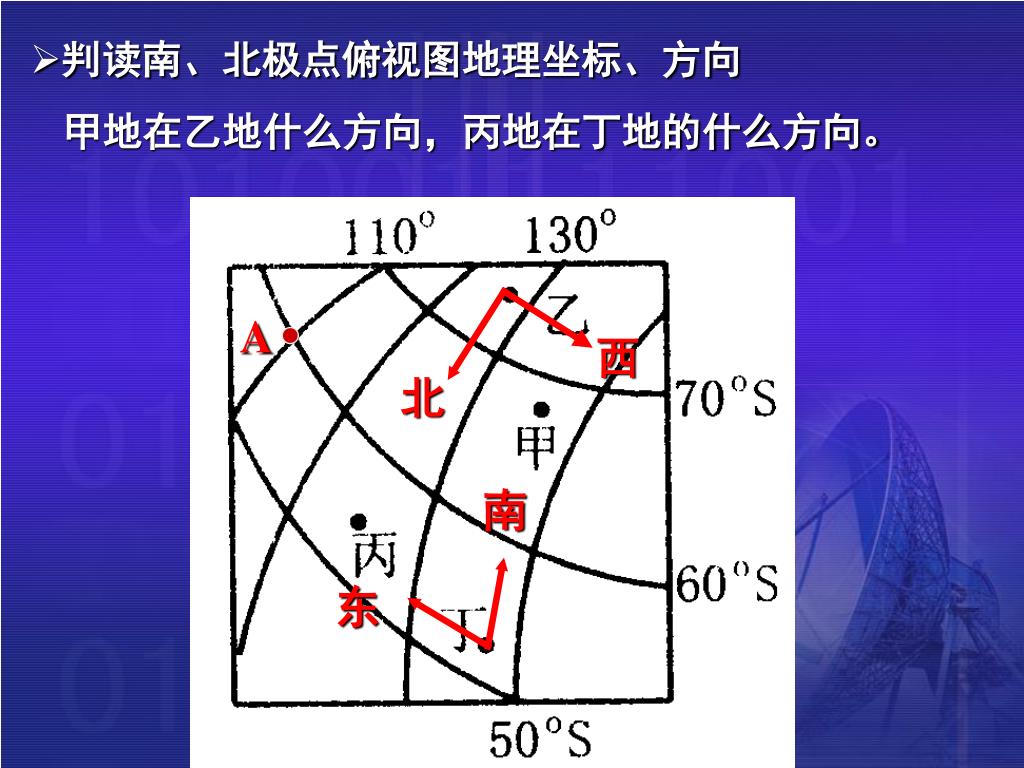 ➢判读南、北极点俯视图地理坐标、方向

甲地在乙地什么方向，丙地在丁地的什么方向。

110°
130°
乙
A
西
北
70°S
甲
南
丙
60°S
东
丁
50°S